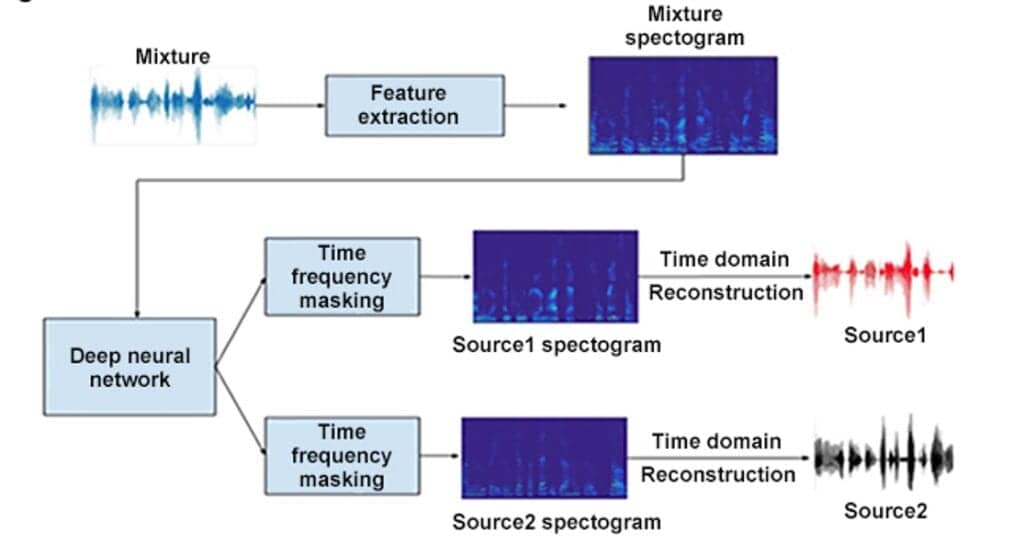 Mixture

Feature extraction

Mixture spectogram

Deep neural network

Time frequency masking

Source1 spectogram

Time domain

Reconstruction

Source1

Time frequency masking

Source2 spectogram

Time domain

Reconstruction

Source2